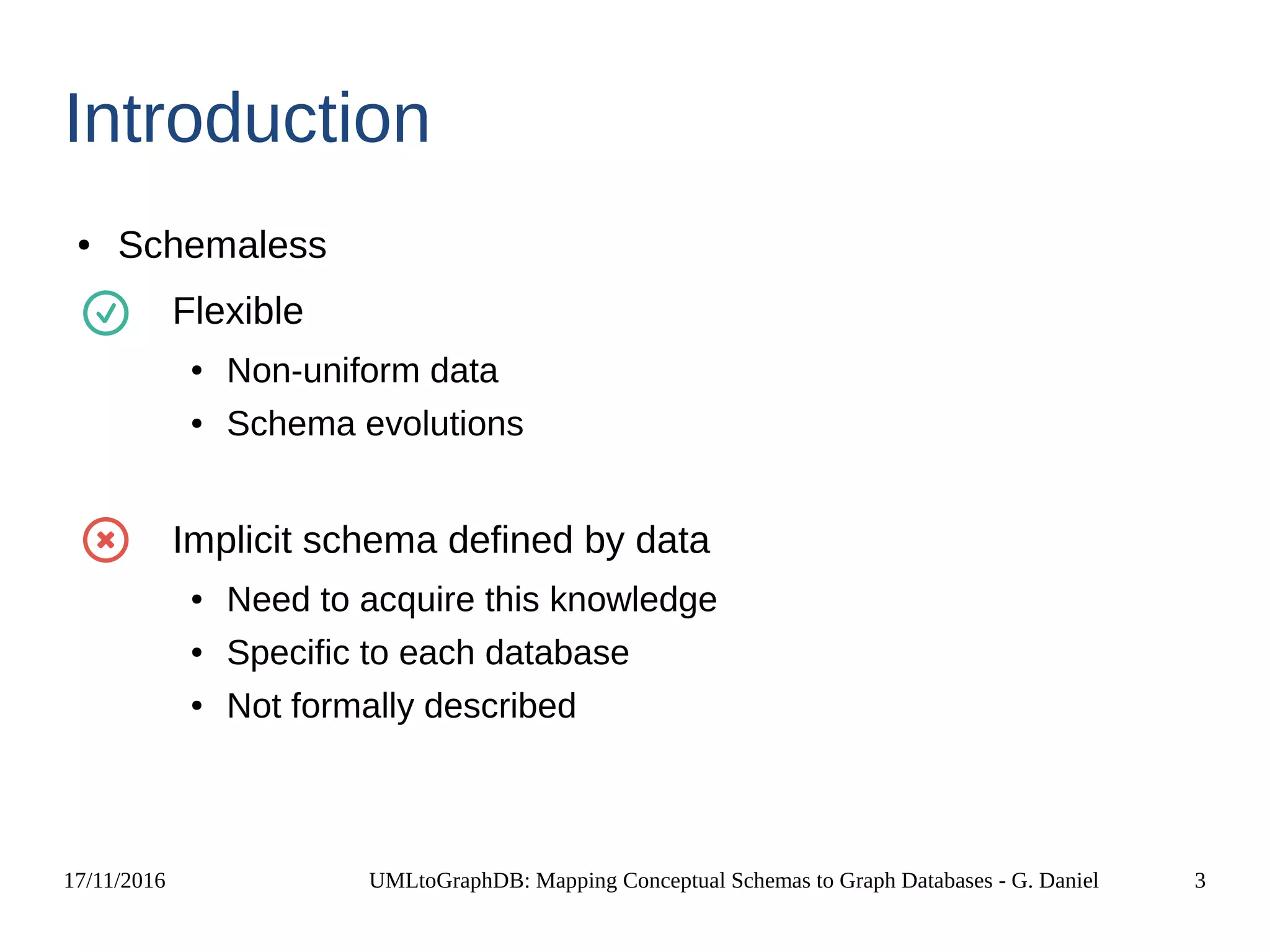 Introduction

• Schemaless

Flexible

• Non-uniform data
• Schema evolutions

Implicit schema defined by data

• Need to acquire this knowledge
• Specific to each database
• Not formally described

17/11/2016

UMLtoGraphDB: Mapping Conceptual Schemas to Graph Databases - G. Daniel

3